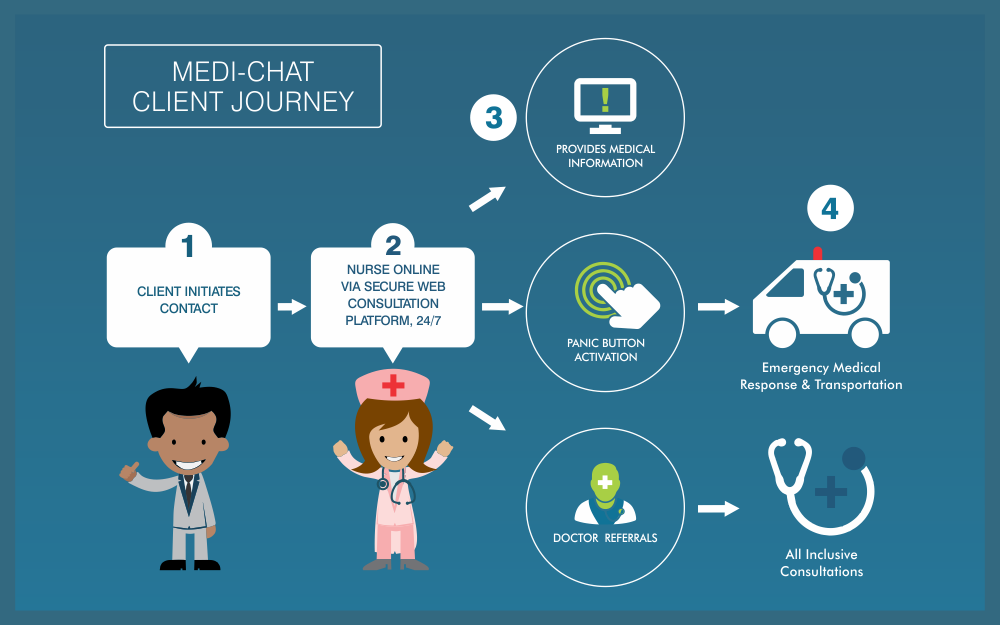 MEDI-CHAT
CLIENT JOURNEY

1

CLIENT INITIATES CONTACT

2

NURSE ONLINE VIA SECURE WEB CONSULTATION PLATFORM, 24/7

3

PROVIDES MEDICAL INFORMATION

PANIC BUTTON ACTIVATION

DOCTOR REFERRALS

4

Emergency Medical Response & Transportation

All Inclusive Consultations